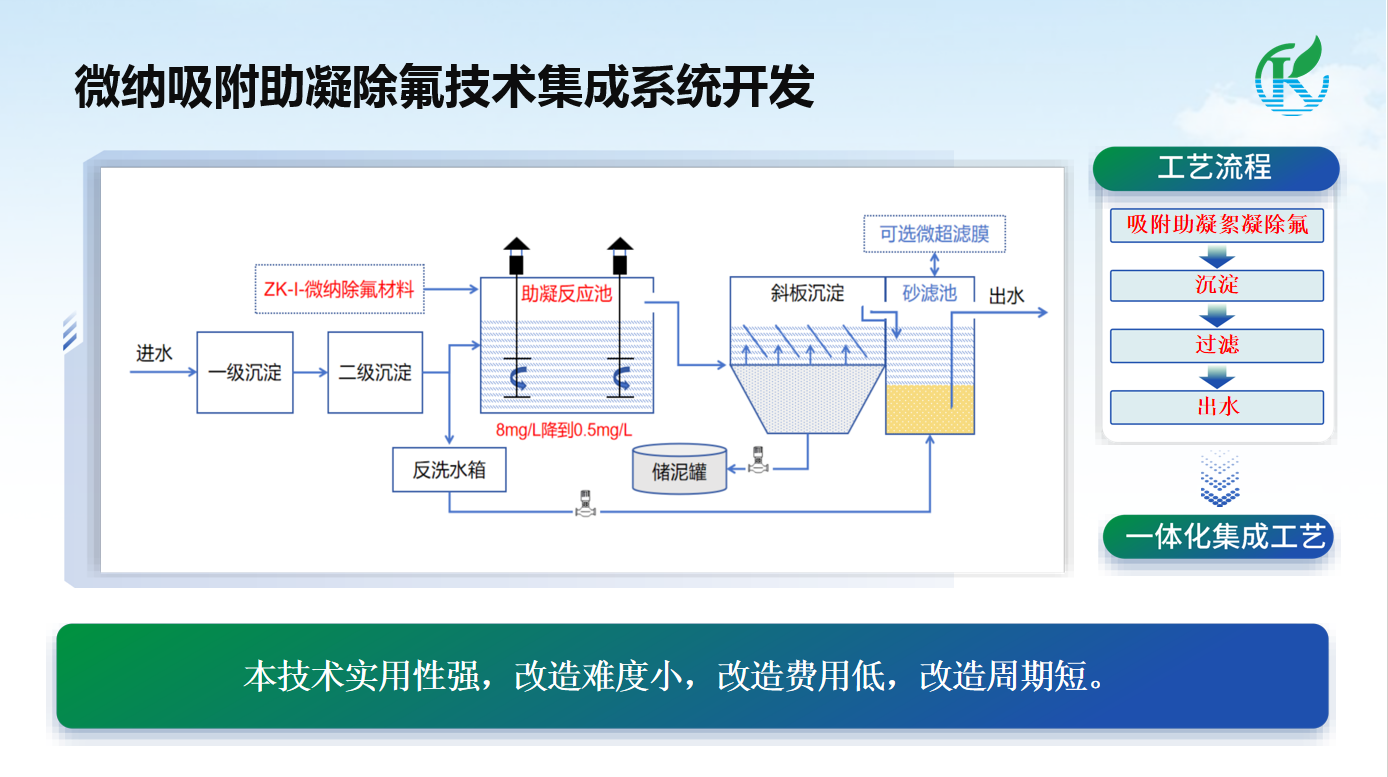 微纳吸附助凝除氟技术集成系统开发

可选微超滤膜

ZK-I-微纳除氟材料

助凝反应池

斜板沉淀

砂滤池

出水

进水

一级沉淀

二级沉淀

8mg/L降到0.5mg/L

反洗水箱

储泥罐

工艺流程

吸附助凝絮凝除氟

沉淀

过滤

出水

一体化集成工艺

本技术实用性强，改造难度小，改造费用低，改造周期短。